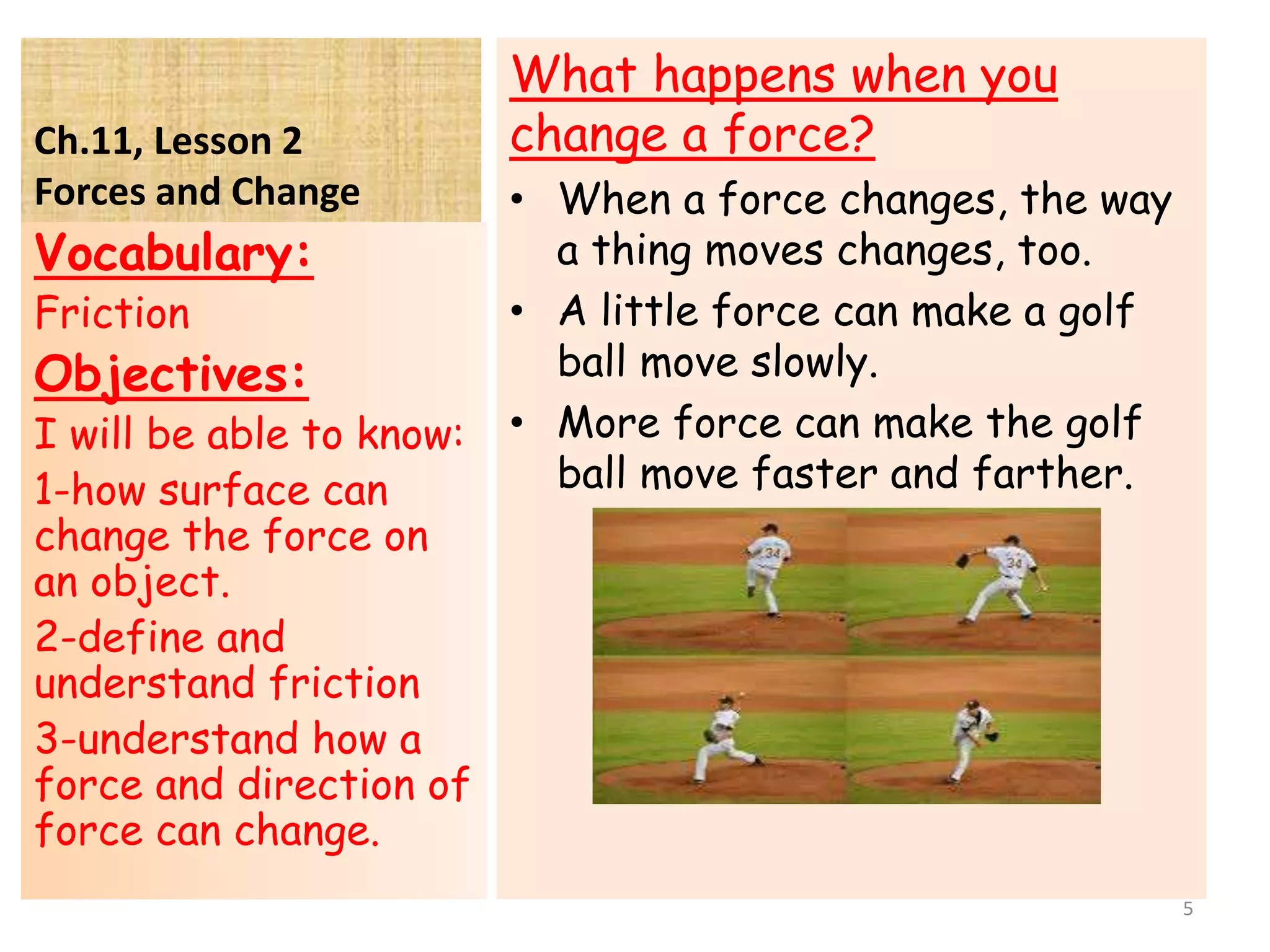 Ch.11, Lesson 2
Forces and Change

Vocabulary:
Friction

Objectives:
I will be able to know:
1-how surface can change the force on an object.
2-define and understand friction
3-understand how a force and direction of force can change.

What happens when you change a force?

• When a force changes, the way a thing moves changes, too.
• A little force can make a golf ball move slowly.
• More force can make the golf ball move faster and farther.

34

34

5